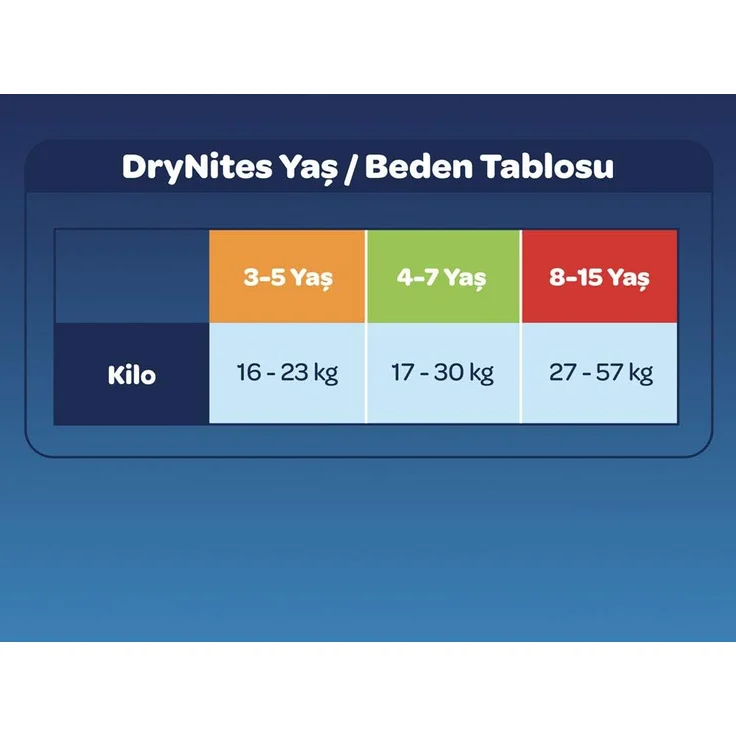 DryNites Yaş / Beden Tablosu

| | 3-5 Yaş | 4-7 Yaş | 8-15 Yaş |
|---|---|---|---|
| Kilo | 16 - 23 kg | 17 - 30 kg | 27 - 57 kg |